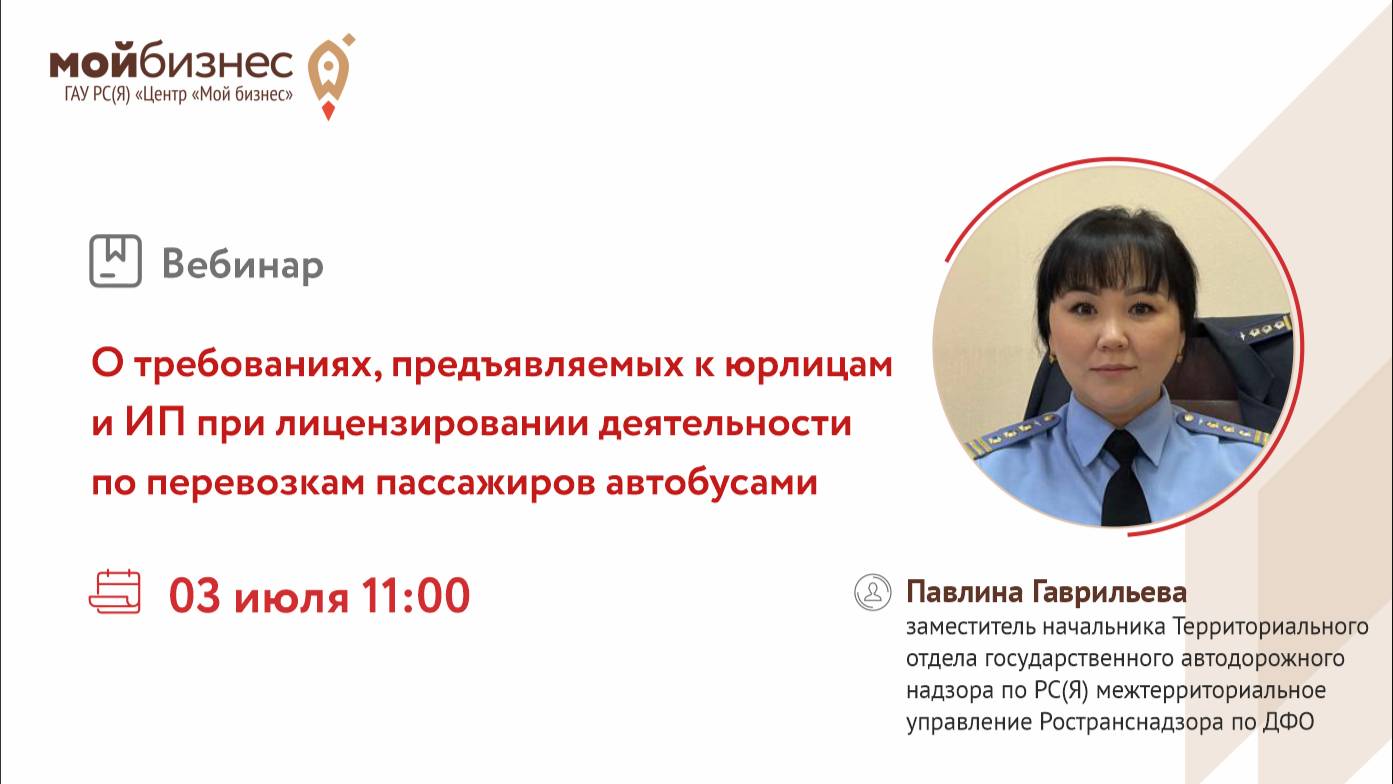 мойбизнес
ГАУ РС(Я) «Центр «Мой бизнес»

Вебинар

О требованиях, предъявляемых к юрлицам и ИП при лицензировании деятельности по перевозкам пассажиров автобусами

03 июля 11:00

Павлина Гаврильева
заместитель начальника Территориального отдела государственного автодорожного надзора по РС(Я) межтерриториальное управление Ространснадзора по ДФО